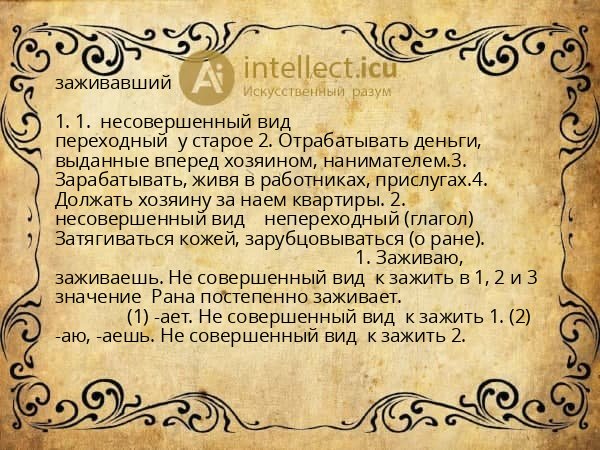 заживавший

Ai intellect.icu
Искусственный разум

1. 1. несовершенный вид переходный у старое 2. Отрабатывать деньги, выданные вперед хозяином, нанимателем.3. Зарабатывать, живя в работниках, прислугах.4. Должать хозяину за наем квартиры. 2. несовершенный вид непереходный (глагол) Затягиваться кожей, зарубцовываться (о ране).
1. Заживаю, заживаешь. Не совершенный вид к зажить в 1, 2 и 3 значение Рана постепенно заживает.
(1) -ает. Не совершенный вид к зажить 1. (2) -аю, -аешь. Не совершенный вид к зажить 2.